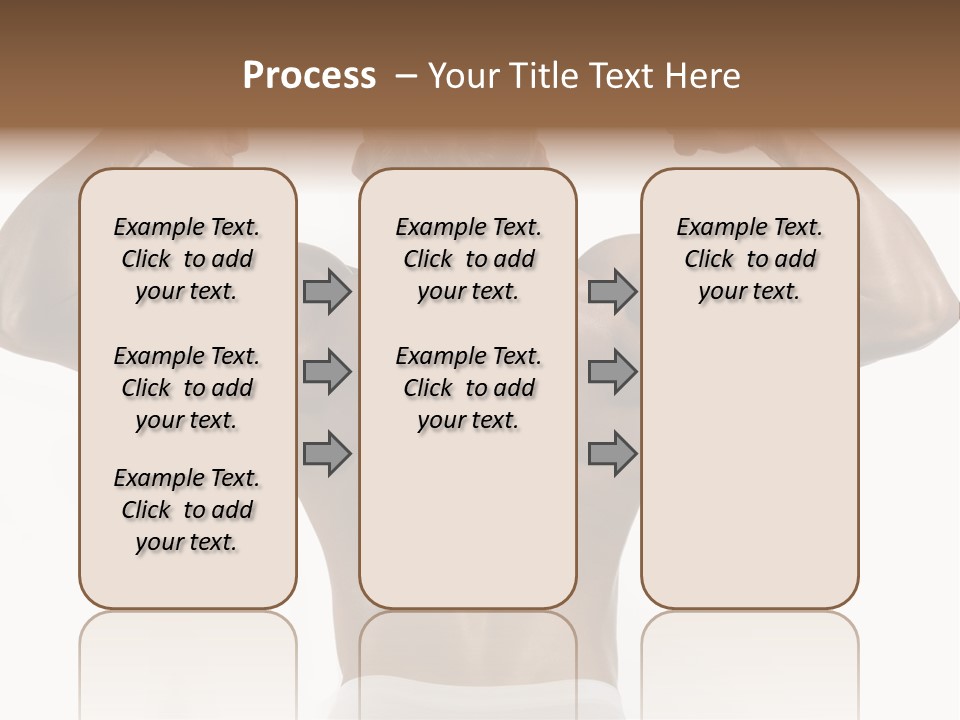 Process – Your Title Text Here

Example Text. Click to add your text.

Example Text. Click to add your text.

Example Text. Click to add your text.

Example Text. Click to add your text.

Example Text. Click to add your text.

Example Text. Click to add your text.